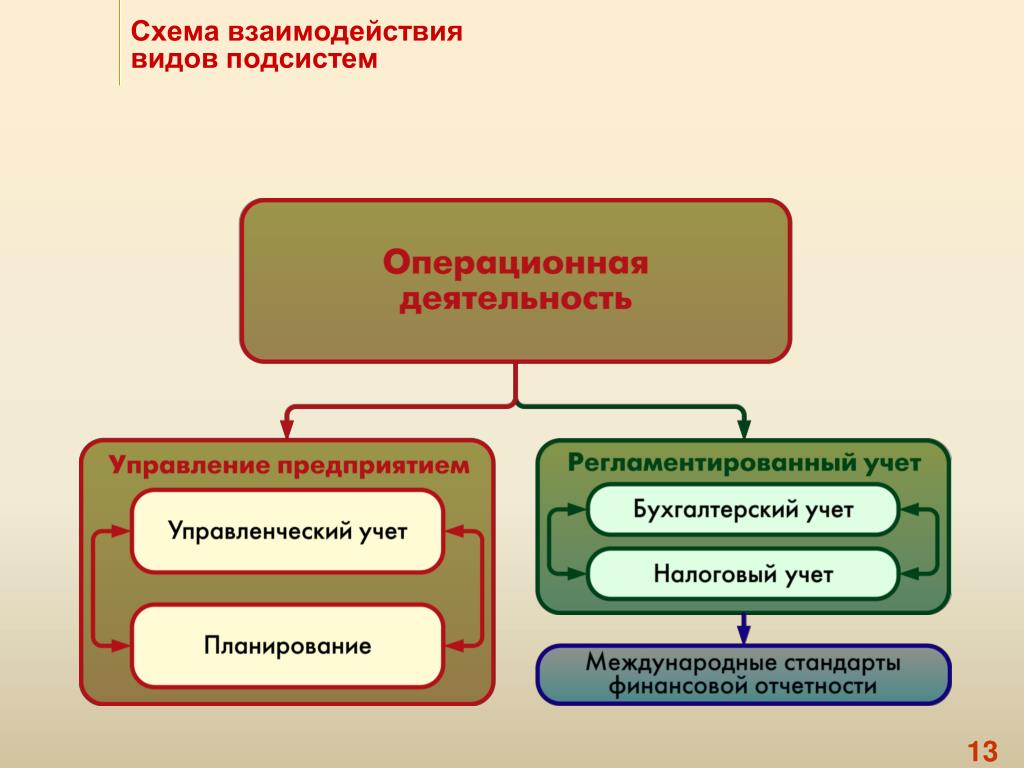 Схема взаимодействия видов подсистем

Операционная деятельность

Управление предприятием

Управленческий учет

Планирование

Регламентированный учет

Бухгалтерский учет

Налоговый учет

Международные стандарты финансовой отчетности

13